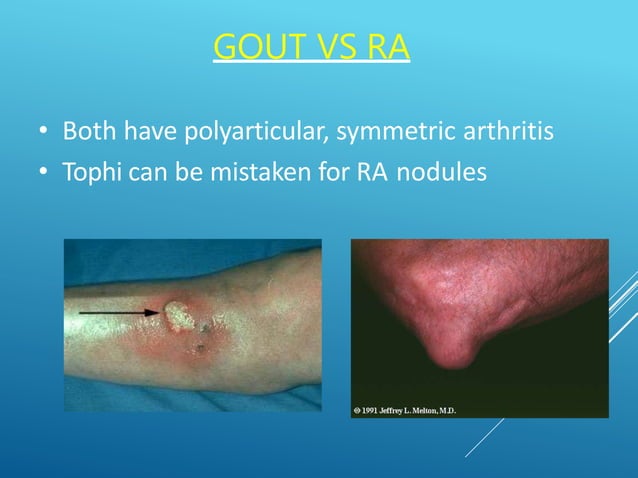 GOUT VS RA

• Both have polyarticular, symmetric arthritis
• Tophi can be mistaken for RA nodules

© 1991 Jeffrey L. Melton, M.D.